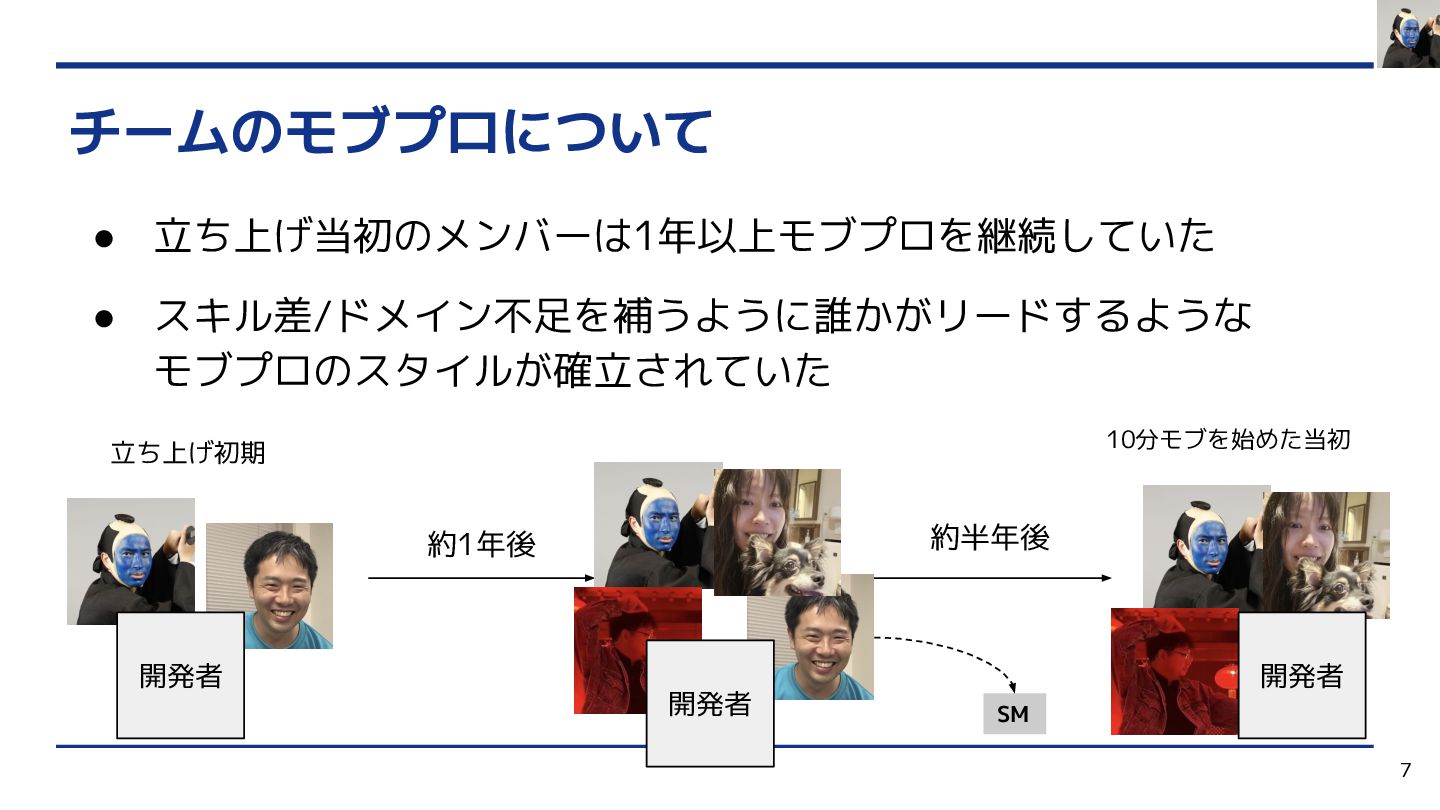 チームのモブプロについて

● 立ち上げ当初のメンバーは1年以上モブプロを継続していた

● スキル差/ドメイン不足を補うように誰かがリードするようなモブプロのスタイルが確立されていた

立ち上げ初期

開発者

約1年後

開発者

約半年後

SM

10分モブを始めた当初

開発者

7